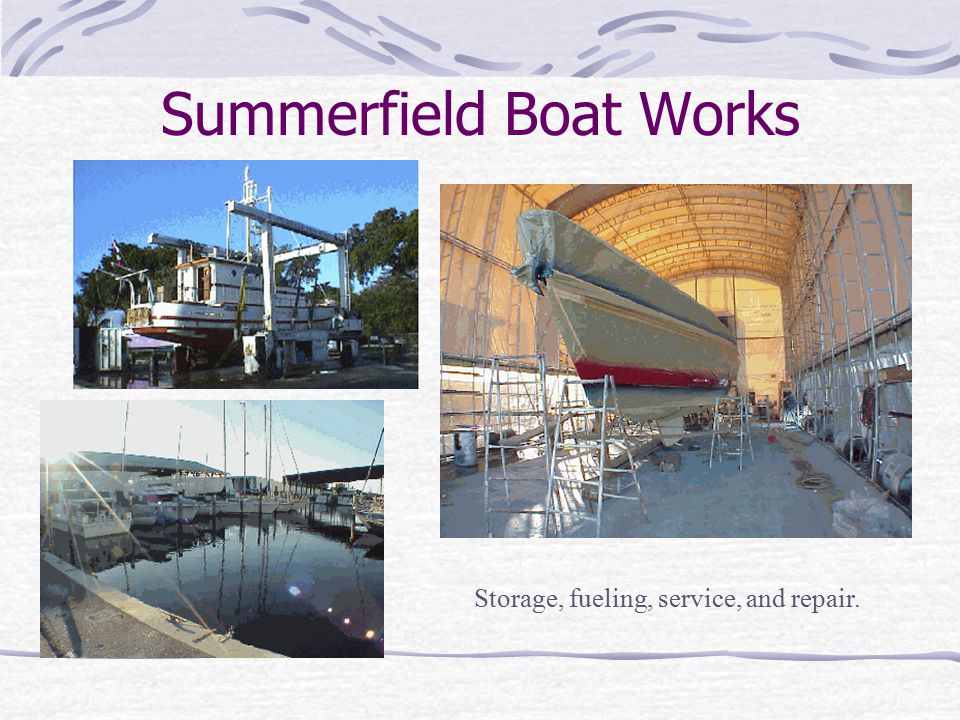 Summerfield Boat Works

Storage, fueling, service, and repair.